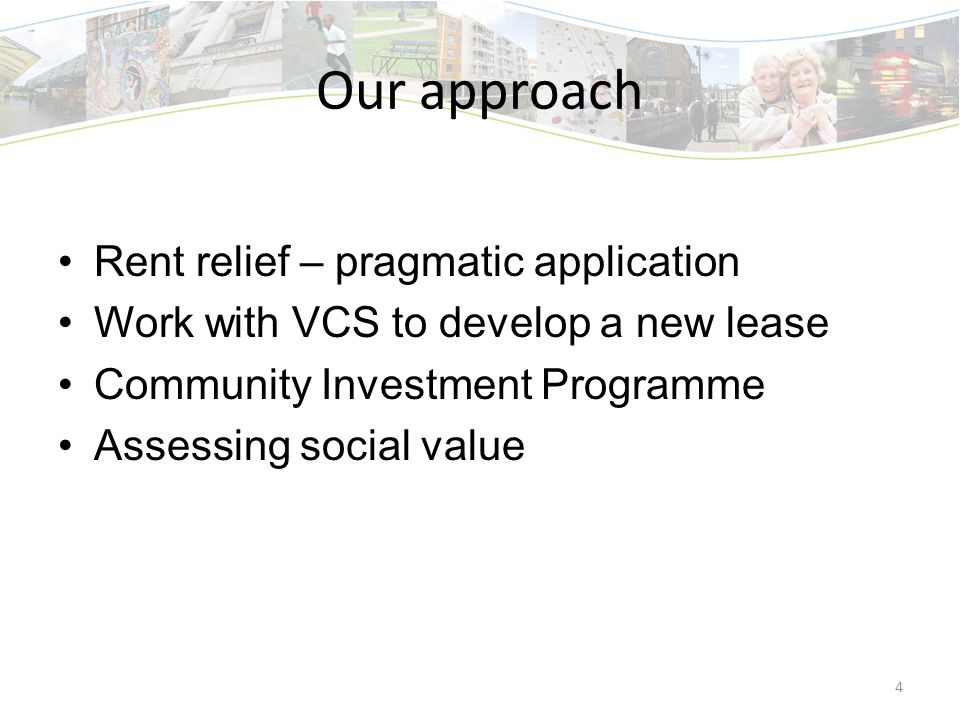 Our approach

• Rent relief – pragmatic application
• Work with VCS to develop a new lease
• Community Investment Programme
• Assessing social value

4